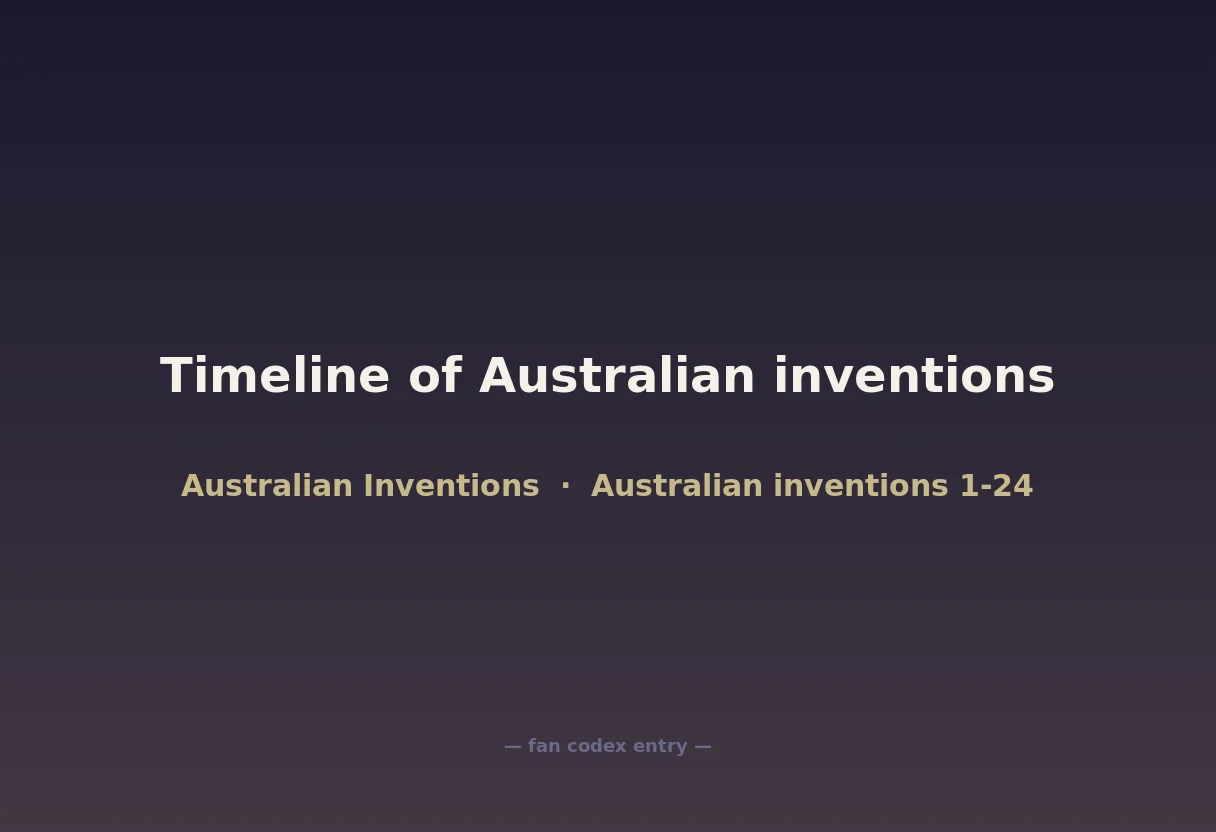 Timeline of Australian inventions

Australian Inventions · Australian inventions 1-24

— fan codex entry —